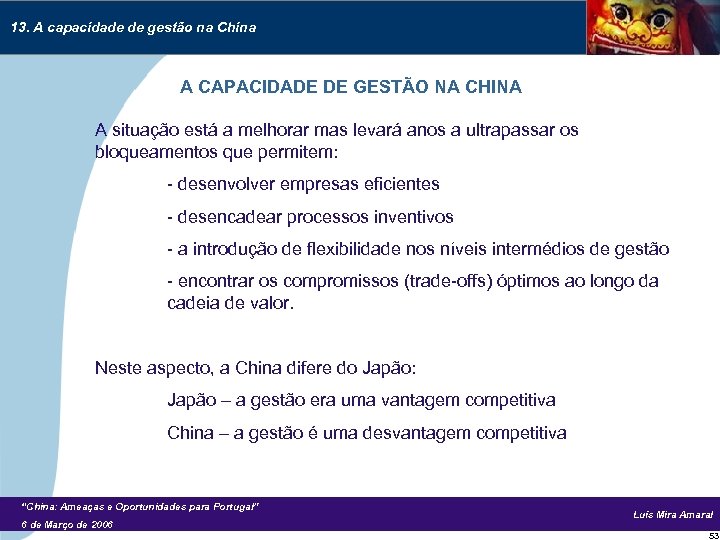 13. A capacidade de gestão na China

A CAPACIDADE DE GESTÃO NA CHINA

A situação está a melhorar mas levará anos a ultrapassar os bloqueamentos que permitem:

- desenvolver empresas eficientes

- desencadear processos inventivos

- a introdução de flexibilidade nos níveis intermédios de gestão

- encontrar os compromissos (trade-offs) óptimos ao longo da cadeia de valor.

Neste aspecto, a China difere do Japão:

Japão – a gestão era uma vantagem competitiva

China – a gestão é uma desvantagem competitiva

"China: Ameaças e Oportunidades para Portugal"
6 de Março de 2006

Luís Mira Amaral

53